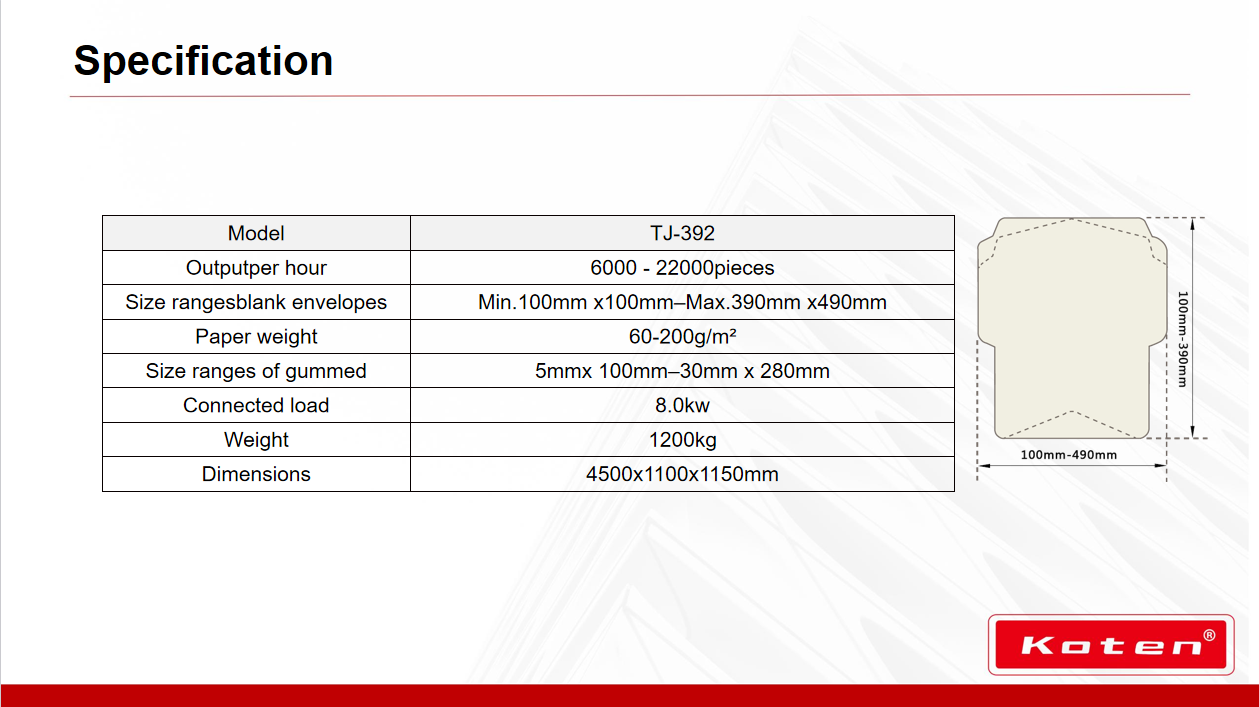 Specification

| Model | TJ-392 |
|---|---|
| Outputper hour | 6000 - 22000pieces |
| Size rangesblank envelopes | Min.100mm x100mm–Max.390mm x490mm |
| Paper weight | 60-200g/m² |
| Size ranges of gummed | 5mmx 100mm–30mm x 280mm |
| Connected load | 8.0kw |
| Weight | 1200kg |
| Dimensions | 4500x1100x1150mm |

100mm-390mm

100mm-490mm

Koten®